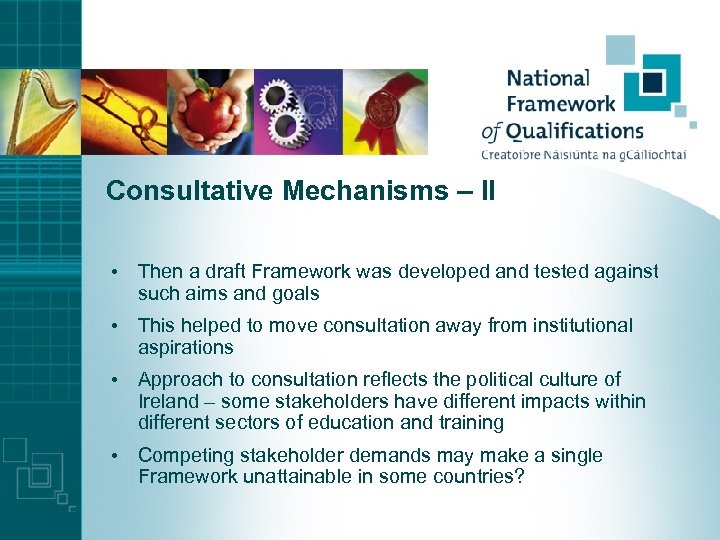 National Framework of Qualifications
Creatoíbre Náisiúnta na gCáilíochtaí

Consultative Mechanisms – II

• Then a draft Framework was developed and tested against such aims and goals
• This helped to move consultation away from institutional aspirations
• Approach to consultation reflects the political culture of Ireland – some stakeholders have different impacts within different sectors of education and training
• Competing stakeholder demands may make a single Framework unattainable in some countries?